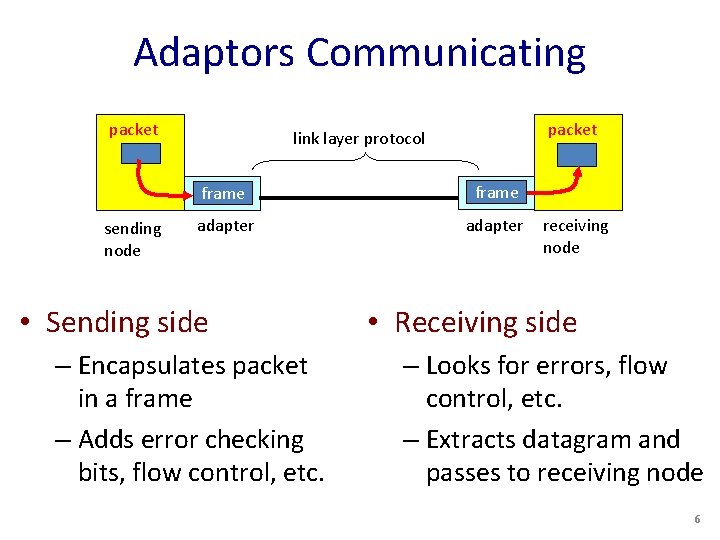 Adaptors Communicating

packet

link layer protocol

packet

frame

frame

sending node

adapter

adapter

receiving node

• Sending side
– Encapsulates packet in a frame
– Adds error checking bits, flow control, etc.

• Receiving side
– Looks for errors, flow control, etc.
– Extracts datagram and passes to receiving node

6